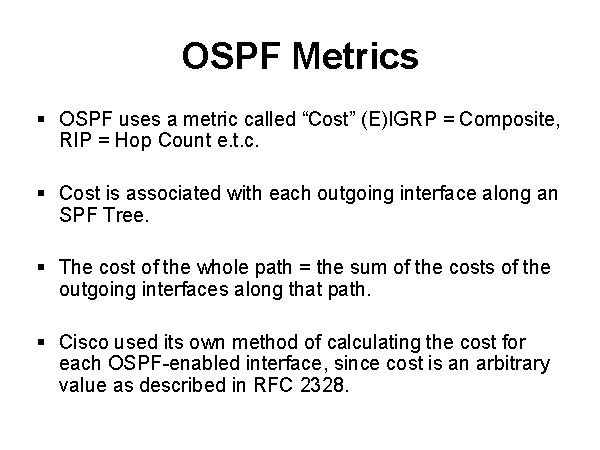 OSPF Metrics

▪ OSPF uses a metric called “Cost” (E)IGRP = Composite, RIP = Hop Count e.t.c.

▪ Cost is associated with each outgoing interface along an SPF Tree.

▪ The cost of the whole path = the sum of the costs of the outgoing interfaces along that path.

▪ Cisco used its own method of calculating the cost for each OSPF-enabled interface, since cost is an arbitrary value as described in RFC 2328.